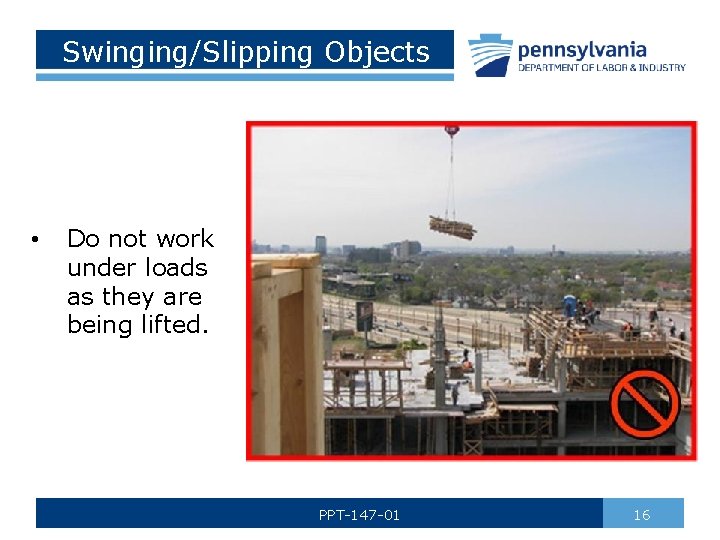 Swinging/Slipping Objects

pennsylvania
DEPARTMENT OF LABOR & INDUSTRY

• Do not work under loads as they are being lifted.

PPT-147-01

16